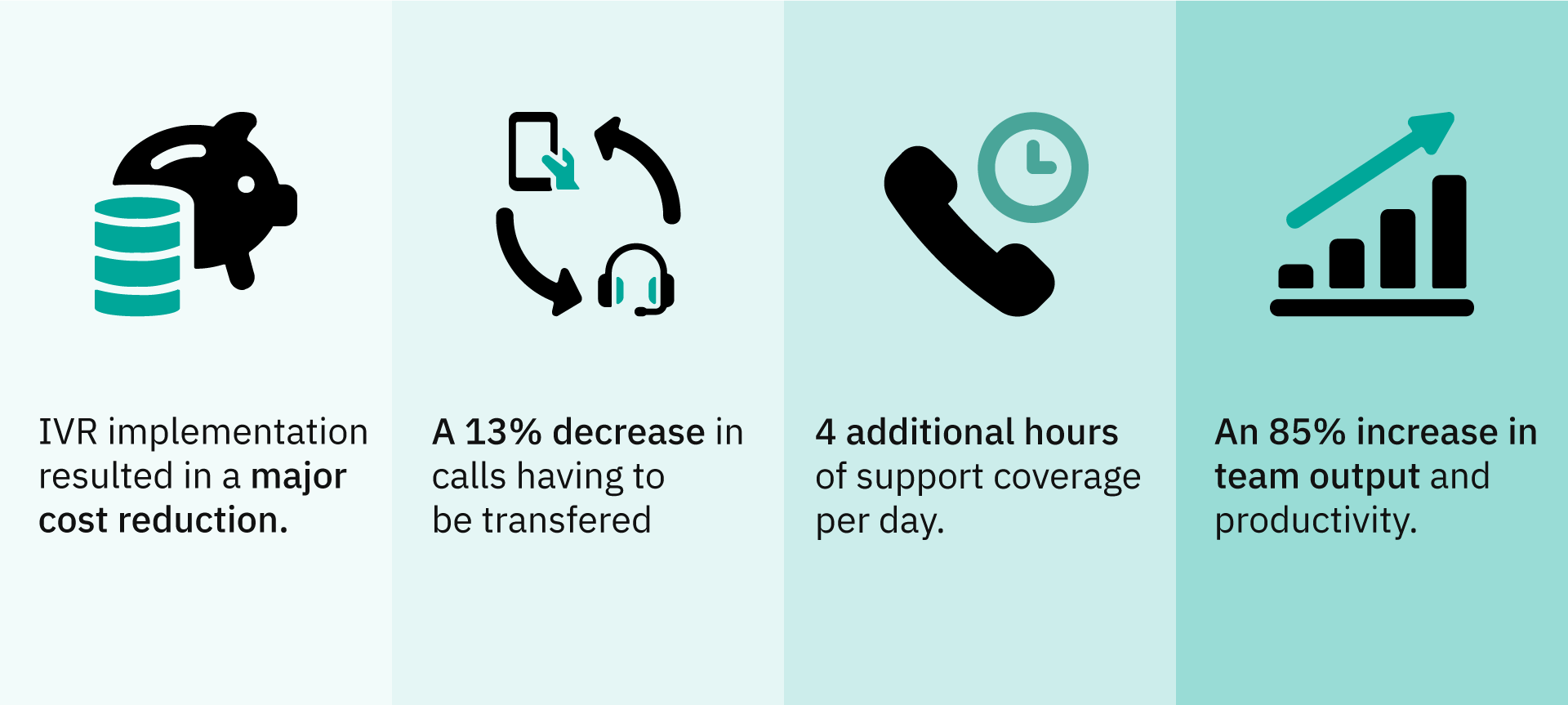 IVR implementation resulted in a major cost reduction.

A 13% decrease in calls having to be transfered

4 additional hours of support coverage per day.

An 85% increase in team output and productivity.